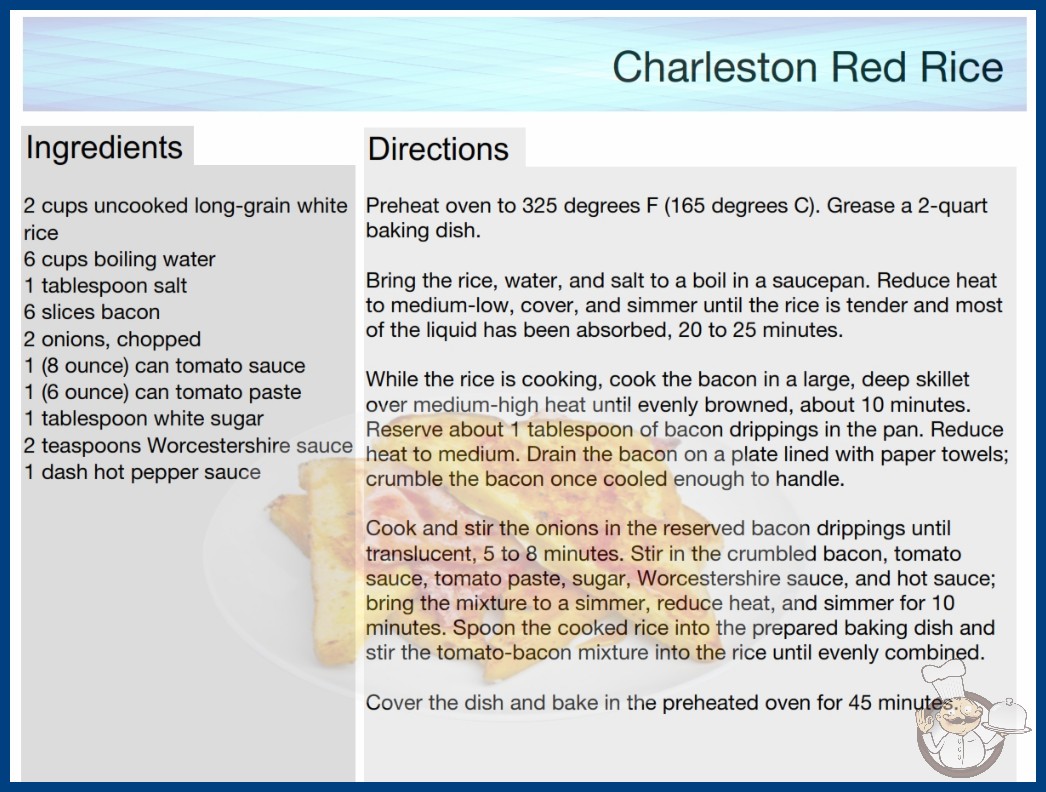 Charleston Red Rice

Ingredients

2 cups uncooked long-grain white rice
6 cups boiling water
1 tablespoon salt
6 slices bacon
2 onions, chopped
1 (8 ounce) can tomato sauce
1 (6 ounce) can tomato paste
1 tablespoon white sugar
2 teaspoons Worcestershire sauce
1 dash hot pepper sauce

Directions

Preheat oven to 325 degrees F (165 degrees C). Grease a 2-quart baking dish.

Bring the rice, water, and salt to a boil in a saucepan. Reduce heat to medium-low, cover, and simmer until the rice is tender and most of the liquid has been absorbed, 20 to 25 minutes.

While the rice is cooking, cook the bacon in a large, deep skillet over medium-high heat until evenly browned, about 10 minutes. Reserve about 1 tablespoon of bacon drippings in the pan. Reduce heat to medium. Drain the bacon on a plate lined with paper towels; crumble the bacon once cooled enough to handle.

Cook and stir the onions in the reserved bacon drippings until translucent, 5 to 8 minutes. Stir in the crumbled bacon, tomato sauce, tomato paste, sugar, Worcestershire sauce, and hot sauce; bring the mixture to a simmer, reduce heat, and simmer for 10 minutes. Spoon the cooked rice into the prepared baking dish and stir the tomato-bacon mixture into the rice until evenly combined.

Cover the dish and bake in the preheated oven for 45 minutes.